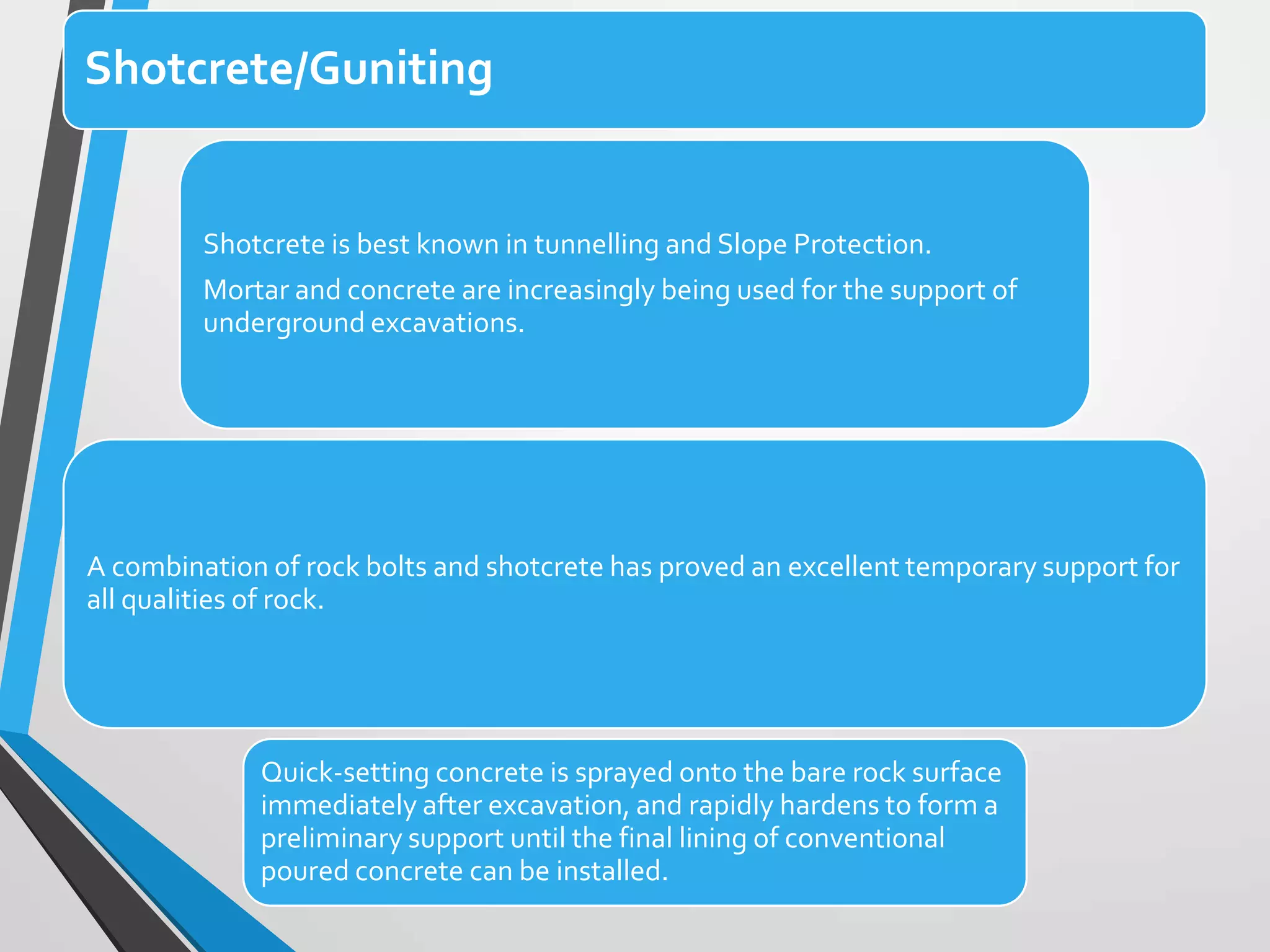 Shotcrete/Guniting

Shotcrete is best known in tunnelling and Slope Protection.

Mortar and concrete are increasingly being used for the support of underground excavations.

A combination of rock bolts and shotcrete has proved an excellent temporary support for all qualities of rock.

Quick-setting concrete is sprayed onto the bare rock surface immediately after excavation, and rapidly hardens to form a preliminary support until the final lining of conventional poured concrete can be installed.